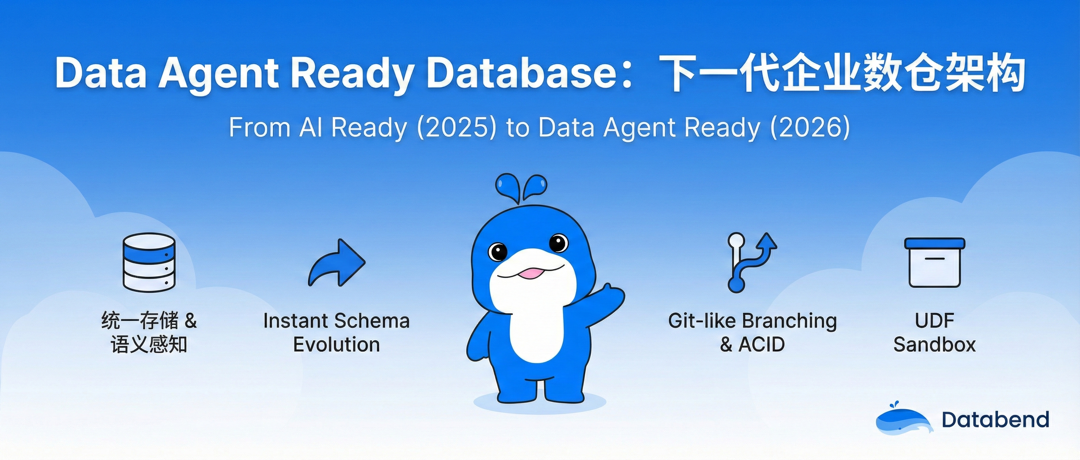 Data Agent Ready Database：下一代企业数仓架构

From AI Ready (2025) to Data Agent Ready (2026)

统一存储 &
语义感知

Instant Schema
Evolution

Git-like Branching
& ACID

UDF
Sandbox

Databend